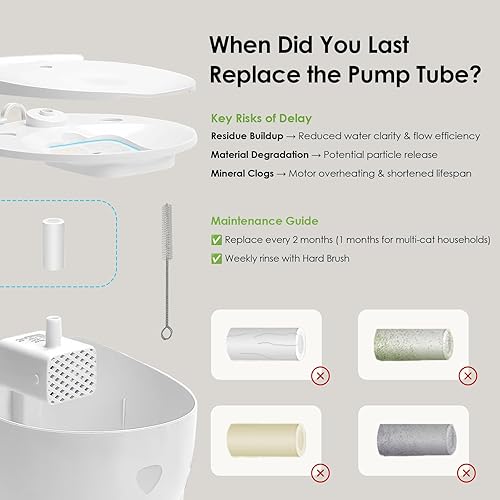 When Did You Last Replace the Pump Tube?

Key Risks of Delay

Residue Buildup → Reduced water clarity & flow efficiency

Material Degradation → Potential particle release

Mineral Clogs → Motor overheating & shortened lifespan

Maintenance Guide

✅ Replace every 2 months (1 months for multi-cat households)

✅ Weekly rinse with Hard Brush